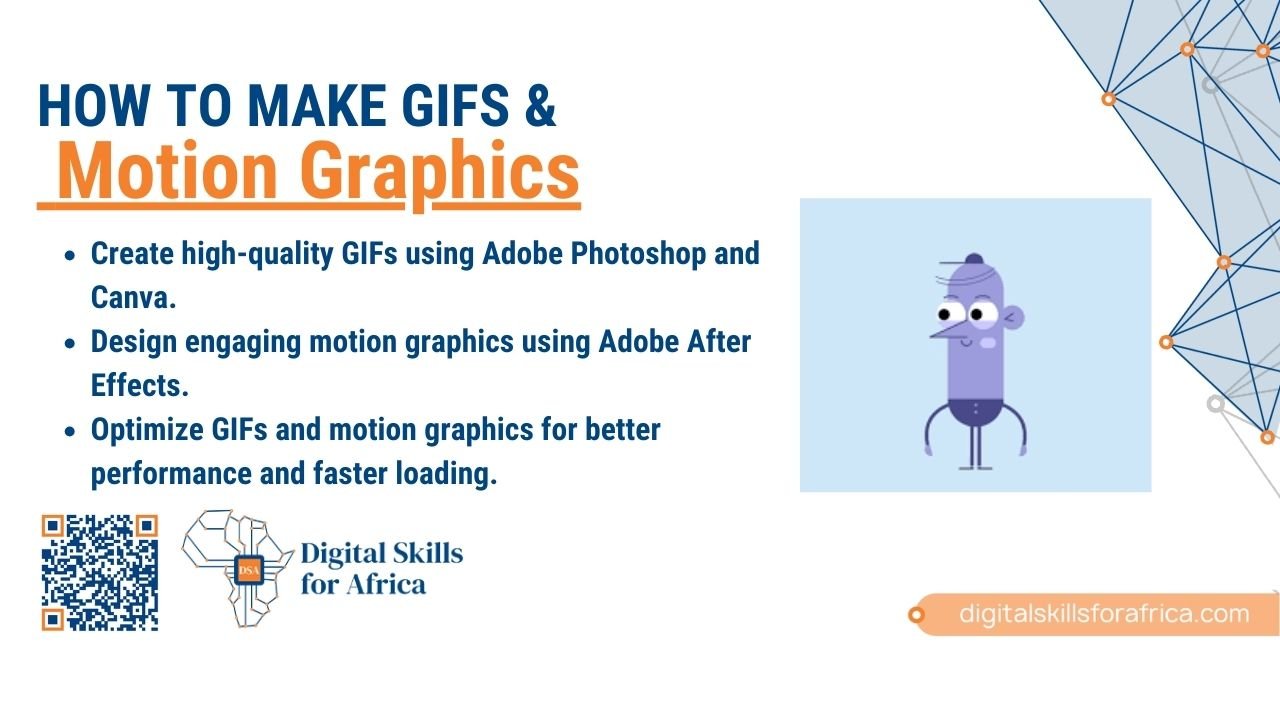 HOW TO MAKE GIFS &
Motion Graphics

- Create high-quality GIFs using Adobe Photoshop and Canva.
- Design engaging motion graphics using Adobe After Effects.
- Optimize GIFs and motion graphics for better performance and faster loading.

DSA
Digital Skills for Africa

digitalskillsforafrica.com